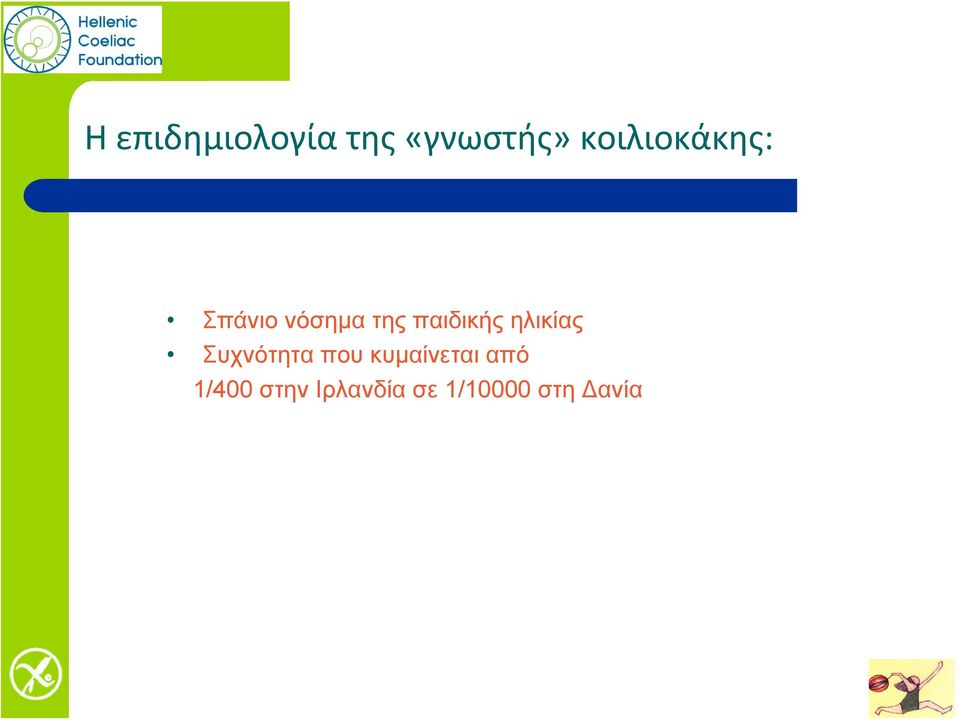 Hellenic Coeliac Foundation

Η επιδημιολογία της «γνωστής» κοιλιοκάκης:

• Σπάνιο νόσημα της παιδικής ηλικίας
• Συχνότητα που κυμαίνεται από 1/400 στην Ιρλανδία σε 1/10000 στη Δανία